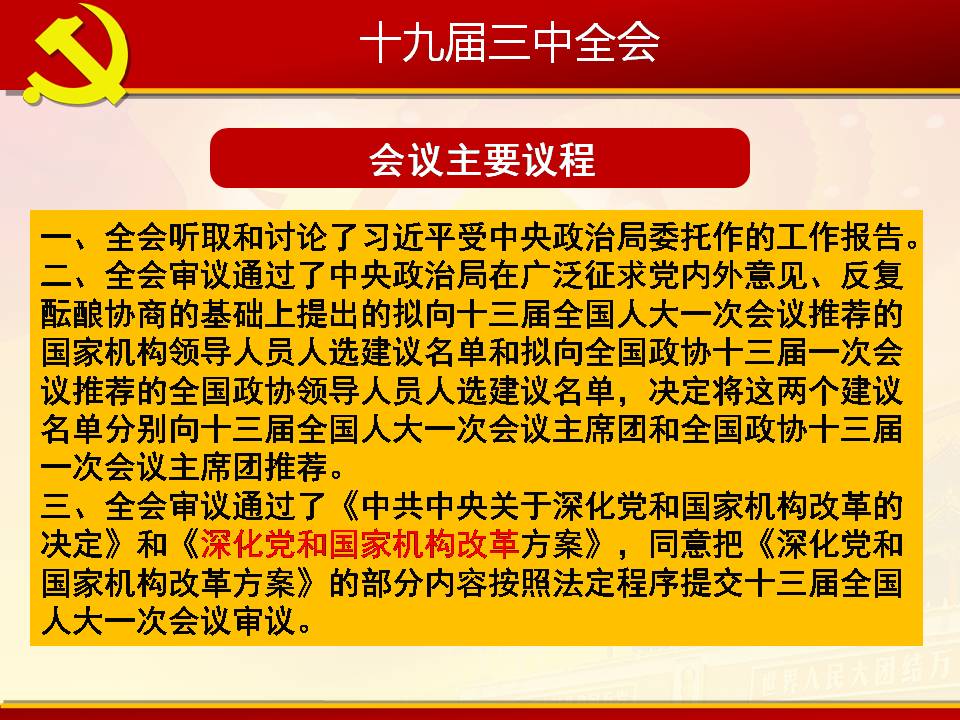 十九届三中全会

会议主要议程

一、全会听取和讨论了习近平受中央政治局委托作的工作报告。
二、全会审议通过了中央政治局在广泛征求党内外意见、反复酝酿协商的基础上提出的拟向十三届全国人大一次会议推荐的国家机构领导人员人选建议名单和拟向全国政协十三届一次会议推荐的全国政协领导人员人选建议名单，决定将这两个建议名单分别向十三届全国人大一次会议主席团和全国政协十三届一次会议主席团推荐。
三、全会审议通过了《中共中央关于深化党和国家机构改革的决定》和《深化党和国家机构改革方案》，同意把《深化党和国家机构改革方案》的部分内容按照法定程序提交十三届全国人大一次会议审议。

世界人民大团结万